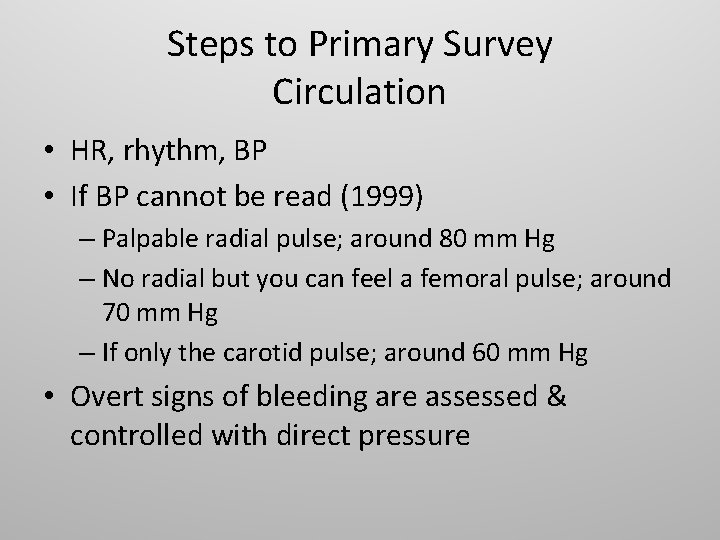 Steps to Primary Survey
Circulation

• HR, rhythm, BP
• If BP cannot be read (1999)
– Palpable radial pulse; around 80 mm Hg
– No radial but you can feel a femoral pulse; around 70 mm Hg
– If only the carotid pulse; around 60 mm Hg
• Overt signs of bleeding are assessed & controlled with direct pressure